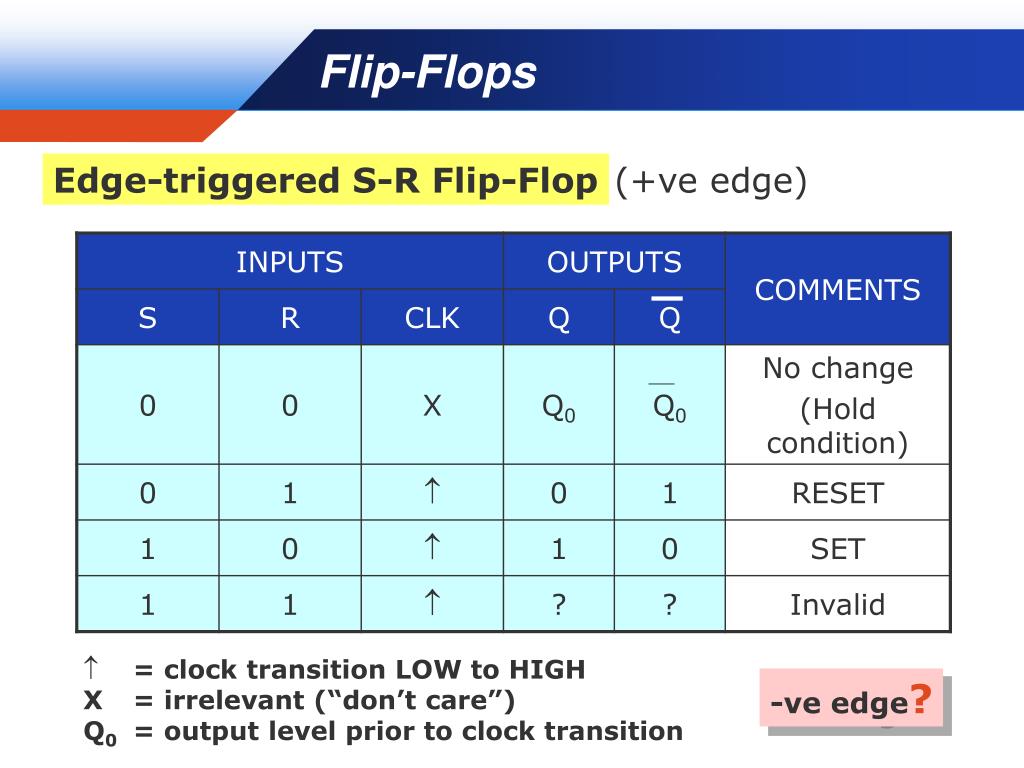 Flip-Flops

Edge-triggered S-R Flip-Flop (+ve edge)

| INPUTS | | | OUTPUTS | | COMMENTS |
|---|---|---|---|---|---|
| S | R | CLK | Q | $\overline{Q}$ | |
| 0 | 0 | X | $Q_0$ | $\overline{Q_0}$ | No change (Hold condition) |
| 0 | 1 | ↑ | 0 | 1 | RESET |
| 1 | 0 | ↑ | 1 | 0 | SET |
| 1 | 1 | ↑ | ? | ? | Invalid |

↑ = clock transition LOW to HIGH
X = irrelevant ("don't care")
$Q_0$ = output level prior to clock transition

-ve edge?